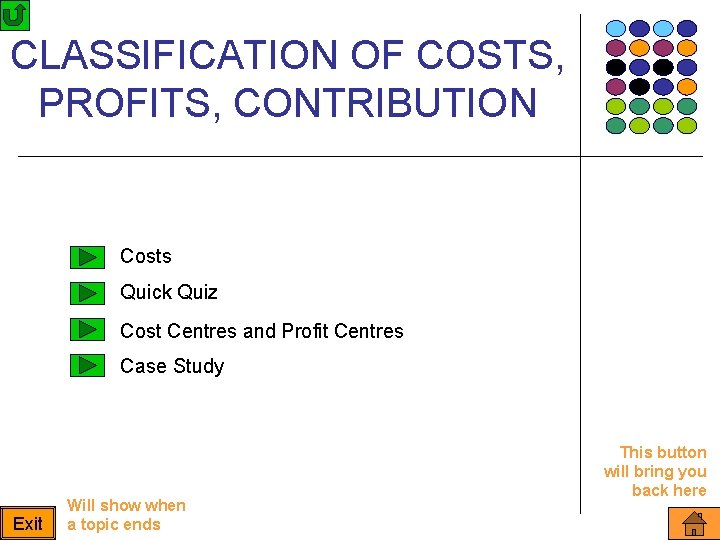 CLASSIFICATION OF COSTS, PROFITS, CONTRIBUTION

Costs

Quick Quiz

Cost Centres and Profit Centres

Case Study

This button will bring you back here

Exit

Will show when a topic ends